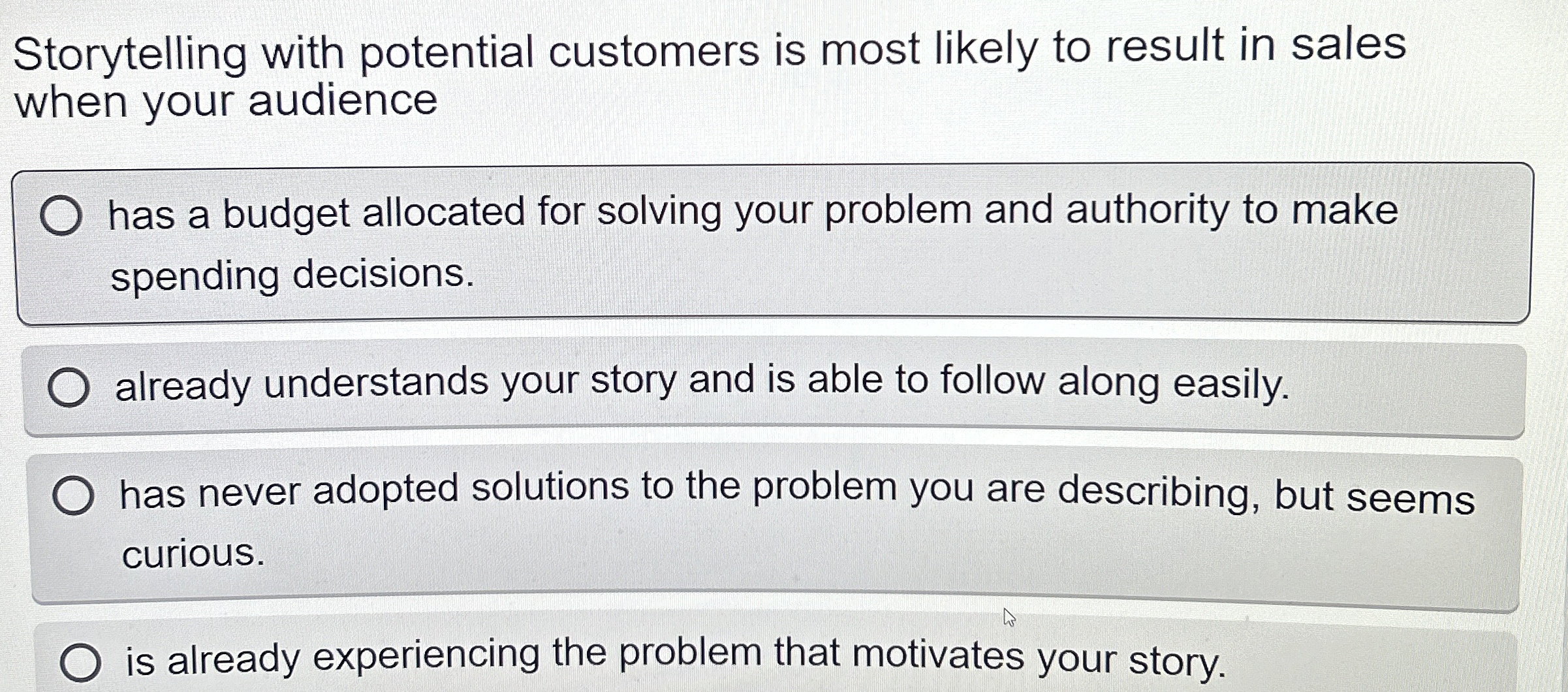 Storytelling with potential customers is most likely to result in sales when your audience

has a budget allocated for solving your problem and authority to make spending decisions.

already understands your story and is able to follow along easily.

has never adopted solutions to the problem you are describing, but seems curious.

is already experiencing the problem that motivates your story.